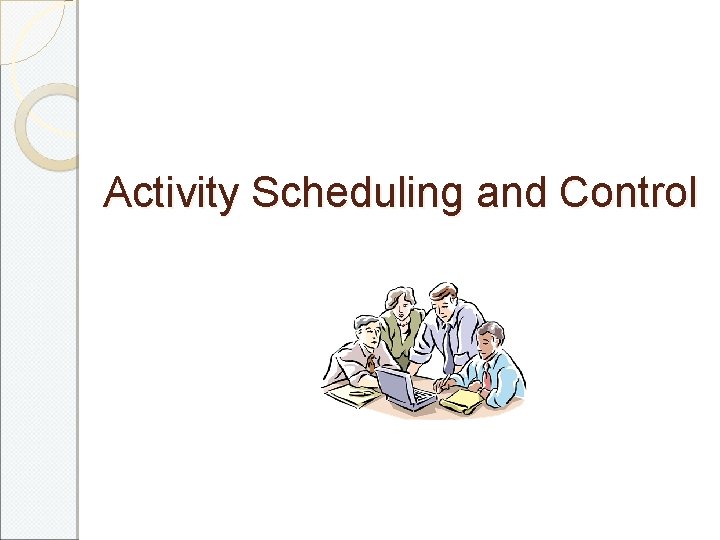 Activity Scheduling and Control